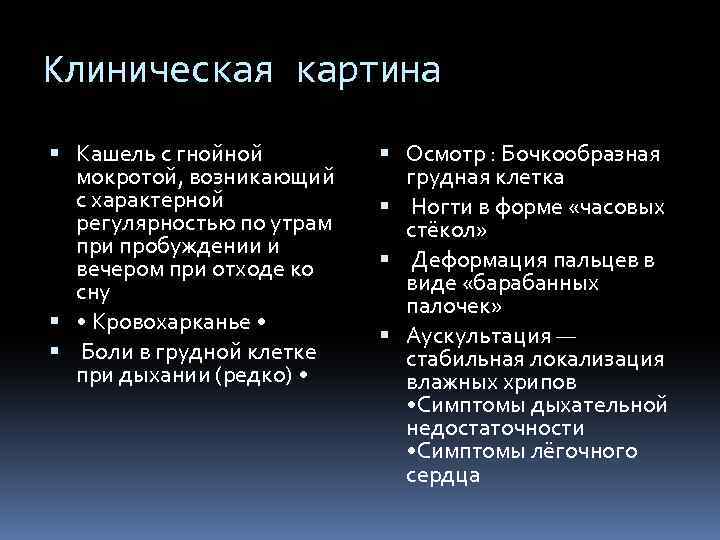 Клиническая картина

▪ Кашель с гнойной мокротой, возникающий с характерной регулярностью по утрам при пробуждении и вечером при отходе ко сну

▪ • Кровохарканье •

▪ Боли в грудной клетке при дыхании (редко) •

▪ Осмотр : Бочкообразная грудная клетка

▪ Ногти в форме «часовых стёкол»

▪ Деформация пальцев в виде «барабанных палочек»

▪ Аускультация — стабильная локализация влажных хрипов •Симптомы дыхательной недостаточности •Симптомы лёгочного сердца